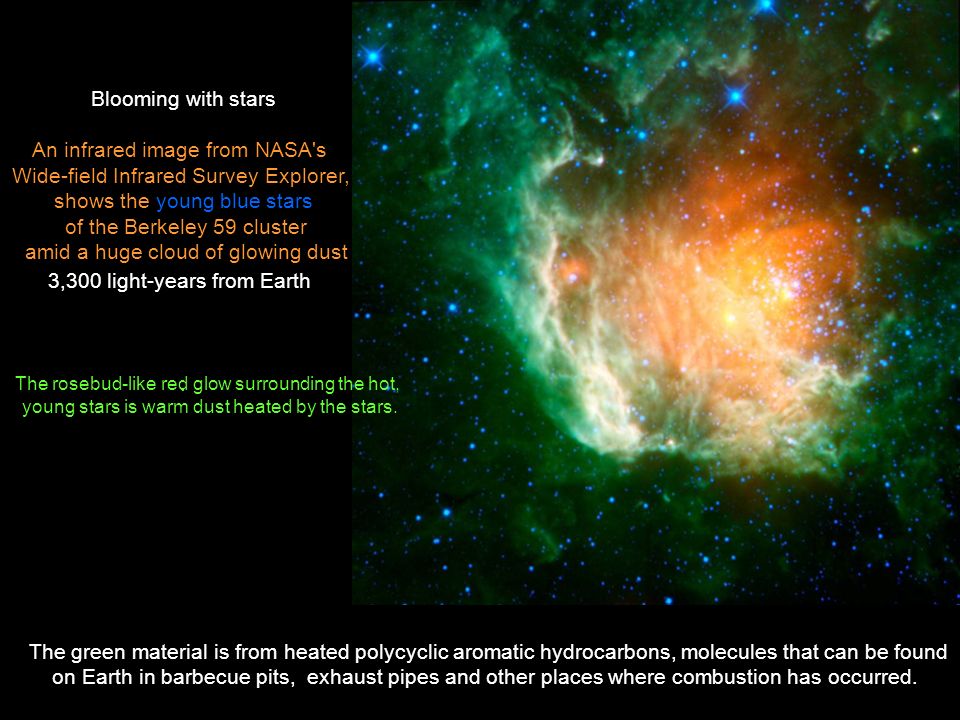 Blooming with stars

An infrared image from NASA's Wide-field Infrared Survey Explorer, shows the young blue stars of the Berkeley 59 cluster amid a huge cloud of glowing dust 3,300 light-years from Earth

The rosebud-like red glow surrounding the hot, young stars is warm dust heated by the stars.

The green material is from heated polycyclic aromatic hydrocarbons, molecules that can be found on Earth in barbecue pits, exhaust pipes and other places where combustion has occurred.